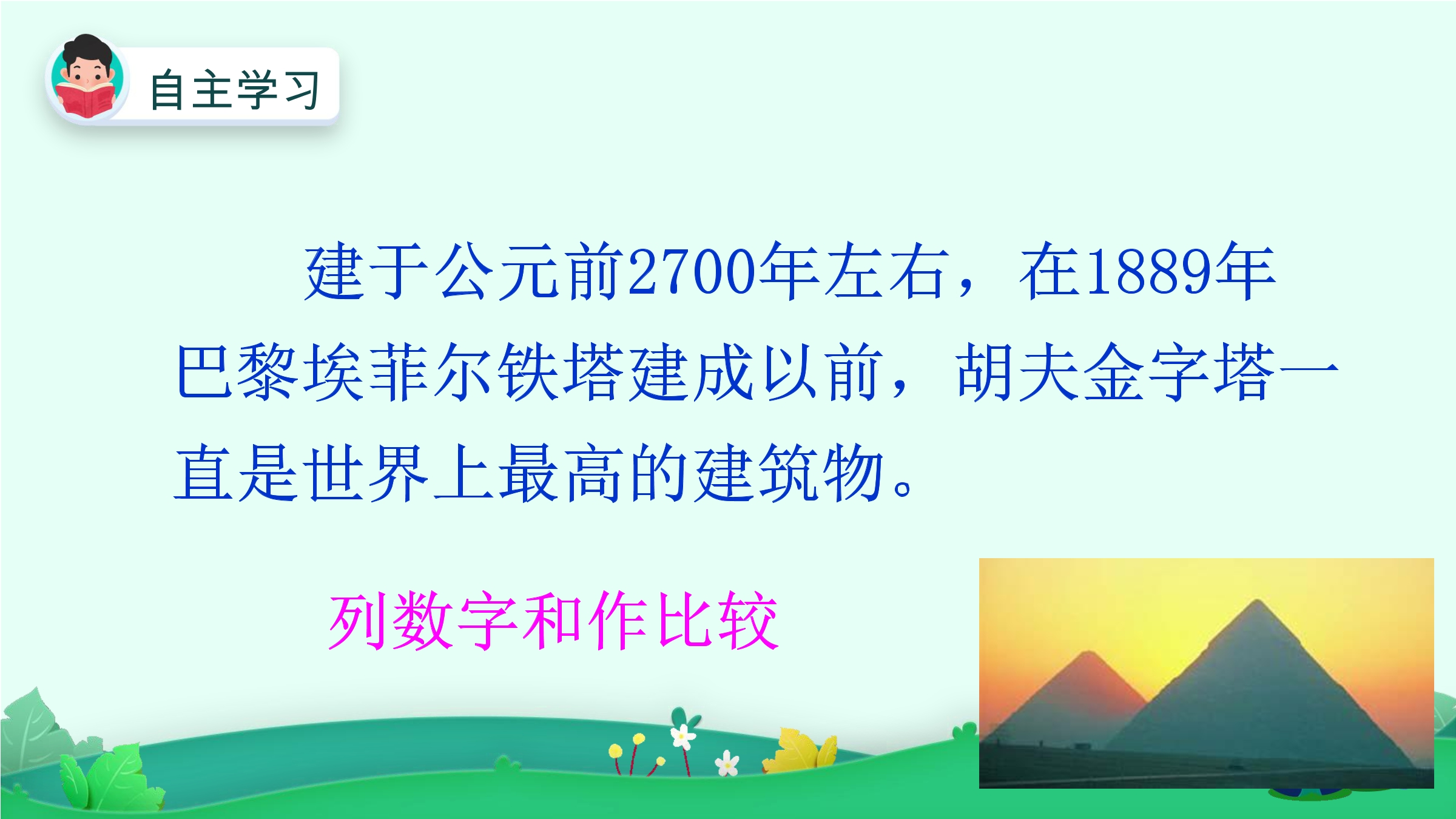 自主学习

建于公元前2700年左右，在1889年巴黎埃菲尔铁塔建成以前，胡夫金字塔一直是世界上最高的建筑物。

列数字和作比较